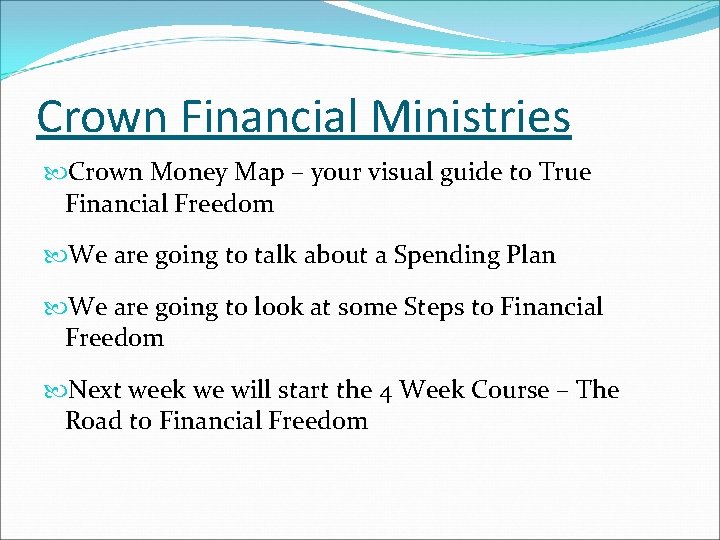 Crown Financial Ministries

Crown Money Map – your visual guide to True Financial Freedom

We are going to talk about a Spending Plan

We are going to look at some Steps to Financial Freedom

Next week we will start the 4 Week Course – The Road to Financial Freedom